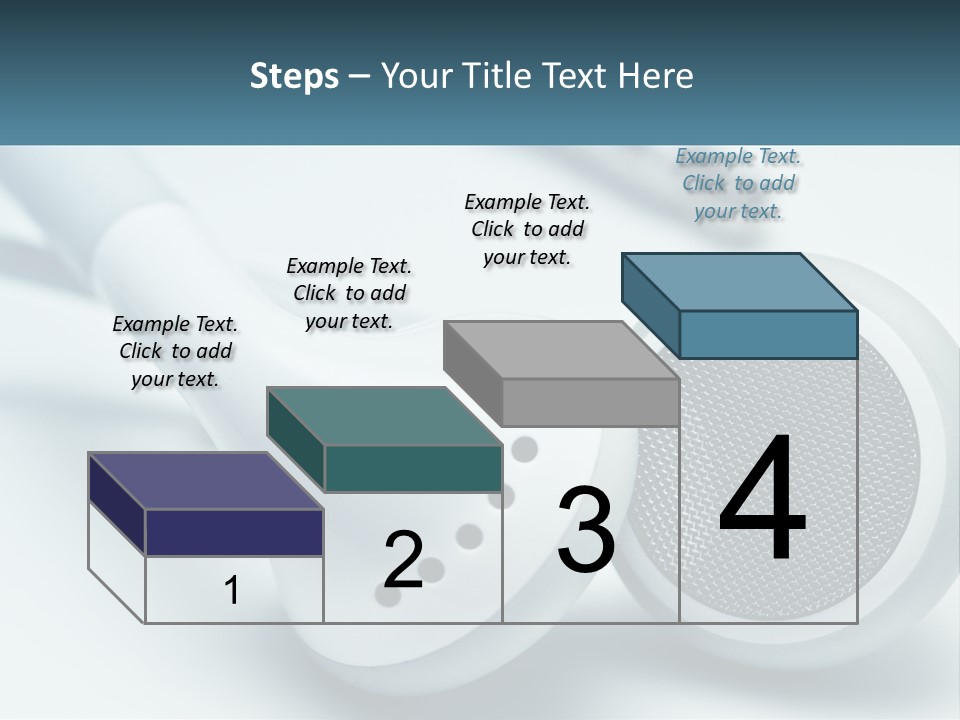 Steps – Your Title Text Here

Example Text. Click to add your text.

Example Text. Click to add your text.

Example Text. Click to add your text.

Example Text. Click to add your text.

1

2

3

4